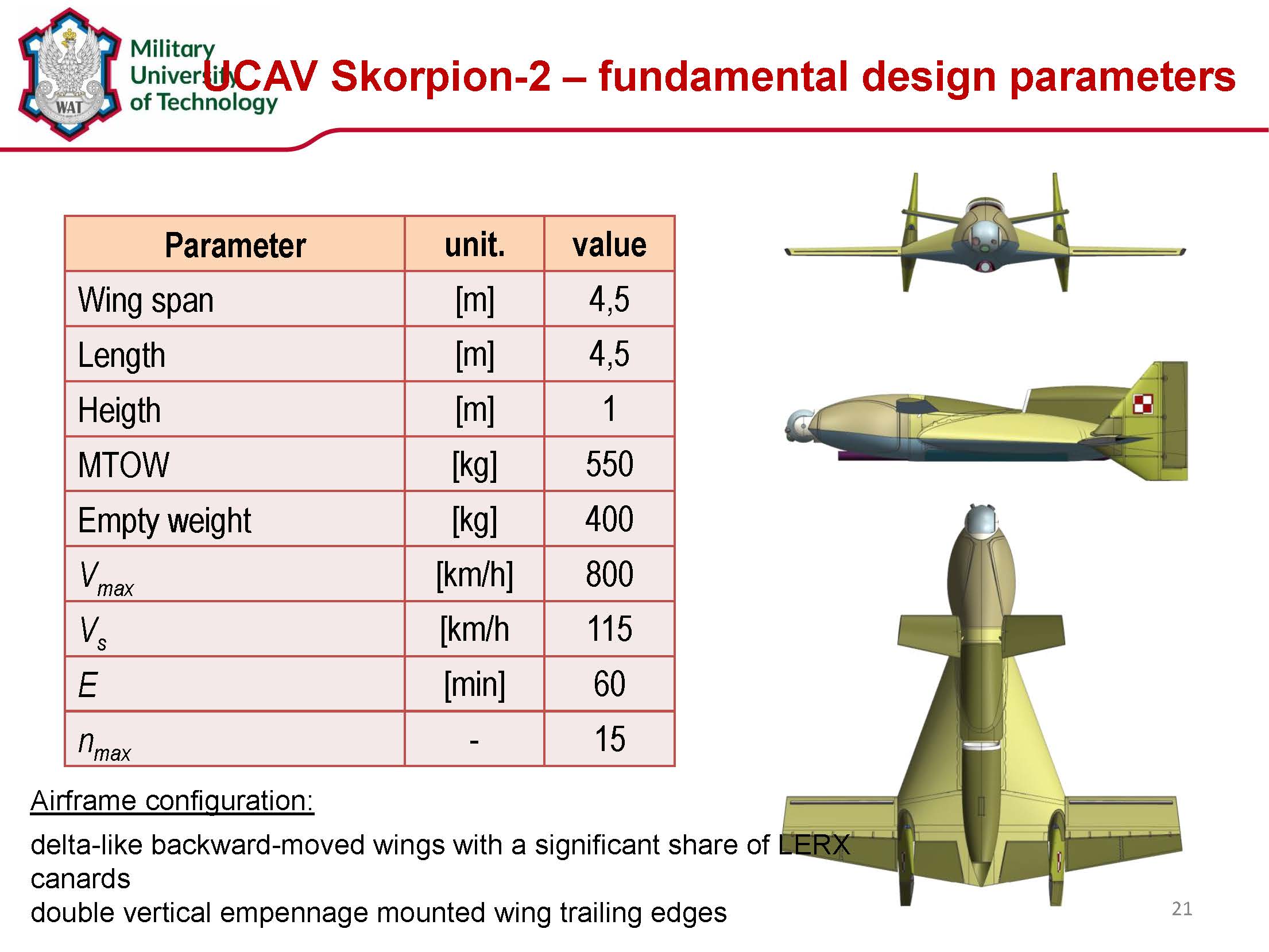 WAT

Military University of Technology

UCAV Skorpion-2 – fundamental design parameters

| Parameter | unit. | value |
|---|---|---|
| Wing span | [m] | 4,5 |
| Length | [m] | 4,5 |
| Heigth | [m] | 1 |
| MTOW | [kg] | 550 |
| Empty weight | [kg] | 400 |
| $V_{max}$ | [km/h] | 800 |
| $V_s$ | [km/h | 115 |
| $E$ | [min] | 60 |
| $n_{max}$ | - | 15 |

Airframe configuration:

delta-like backward-moved wings with a significant share of LERX
canards
double vertical empennage mounted wing trailing edges

21